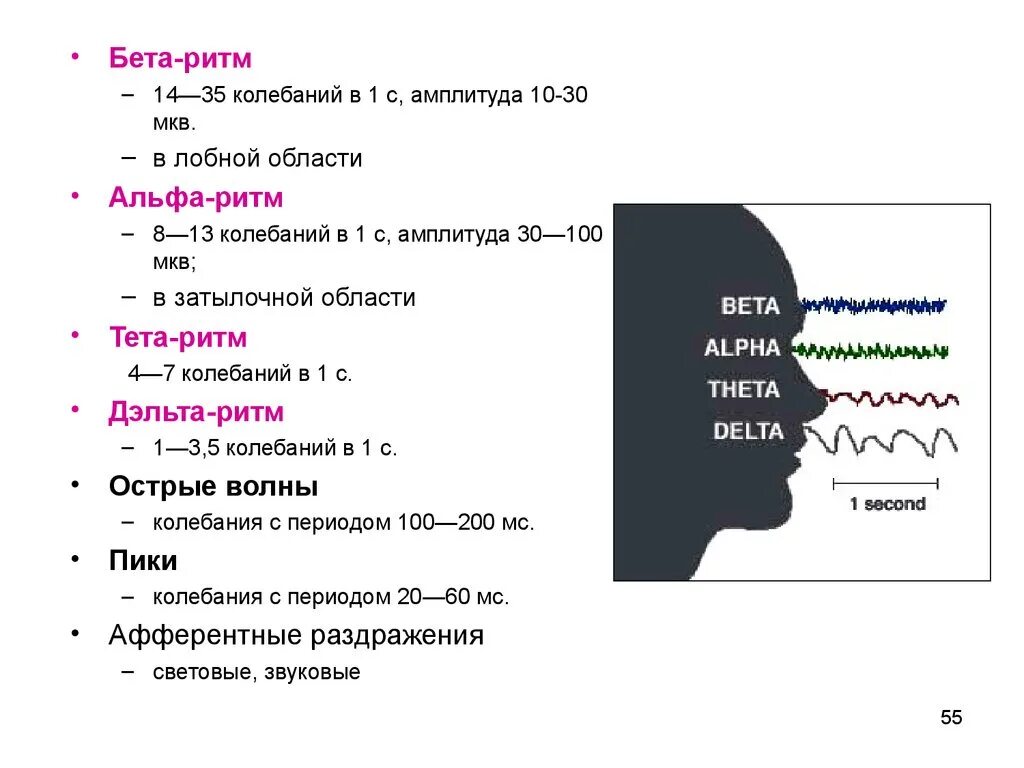 • Бета-ритм

– 14—35 колебаний в 1 с, амплитуда 10-30 мкв.

– в лобной области

• Альфа-ритм

– 8—13 колебаний в 1 с, амплитуда 30—100 мкв;

– в затылочной области

• Тета-ритм

4—7 колебаний в 1 с.

• Дэльта-ритм

– 1—3,5 колебаний в 1 с.

• Острые волны

– колебания с периодом 100—200 мс.

• Пики

– колебания с периодом 20—60 мс.

• Афферентные раздражения

– световые, звуковые

BETA
ALPHA
THETA
DELTA
1 second

55